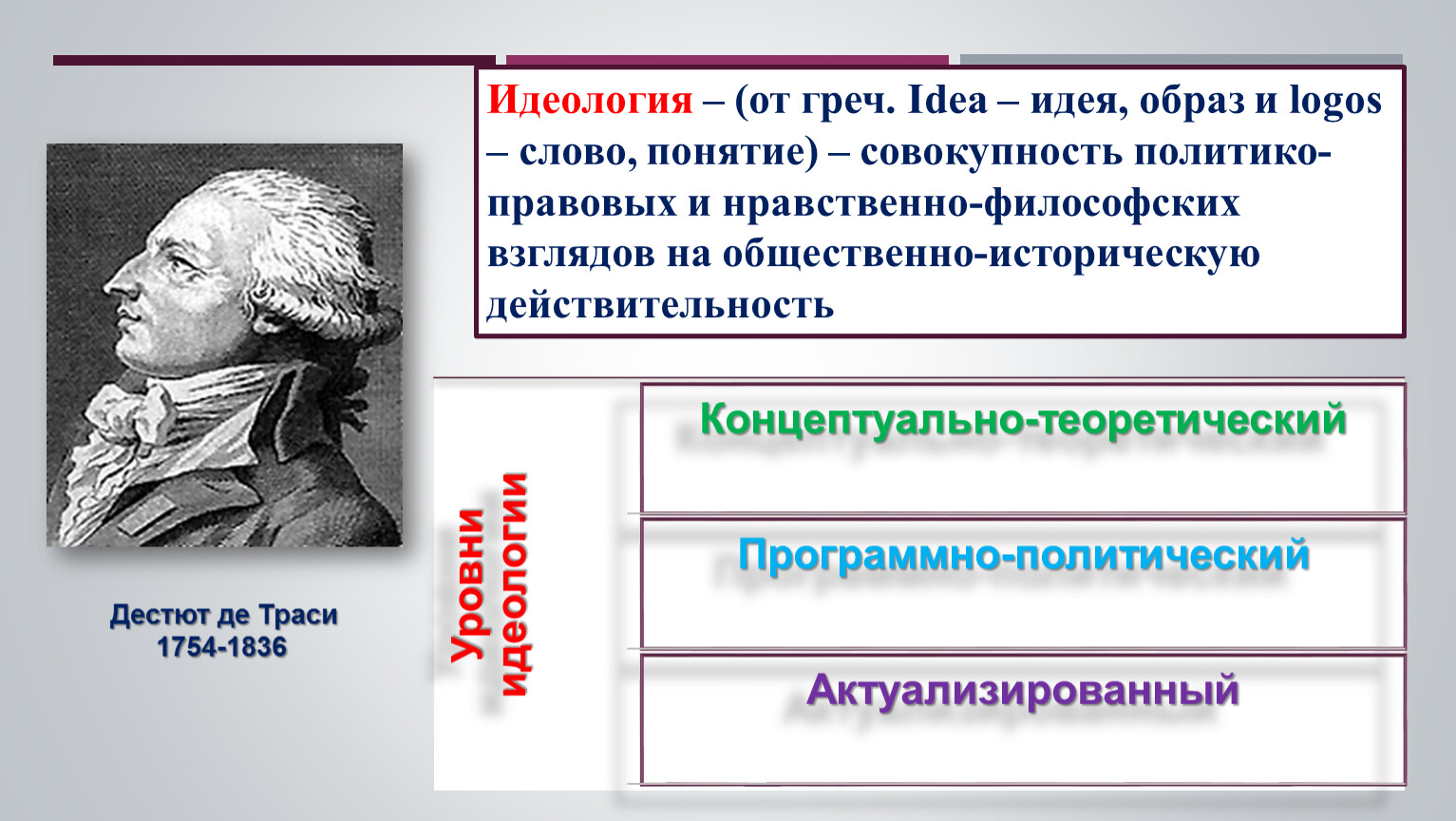 Идеология – (от греч. Idea – идея, образ и logos – слово, понятие) – совокупность политико-правовых и нравственно-философских взглядов на общественно-историческую действительность

Дестют де Траси
1754-1836

Уровни идеологии

Концептуально-теоретический

Программно-политический

Актуализированный